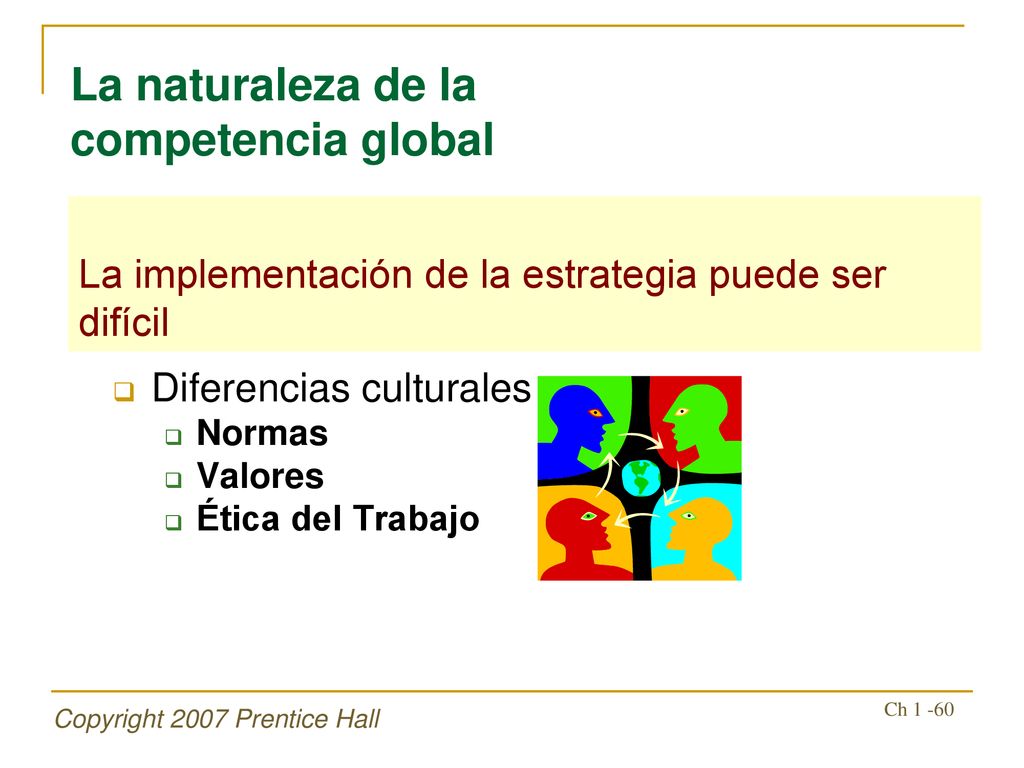 La naturaleza de la competencia global

La implementación de la estrategia puede ser difícil

Diferencias culturales
Normas
Valores
Ética del Trabajo

Copyright 2007 Prentice Hall

Ch 1 -60